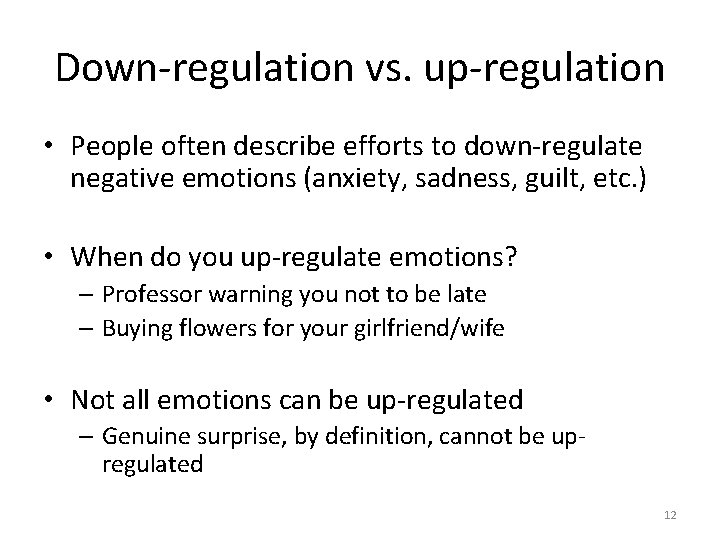 Down-regulation vs. up-regulation

• People often describe efforts to down-regulate negative emotions (anxiety, sadness, guilt, etc.)

• When do you up-regulate emotions?
– Professor warning you not to be late
– Buying flowers for your girlfriend/wife

• Not all emotions can be up-regulated
– Genuine surprise, by definition, cannot be up-regulated

12